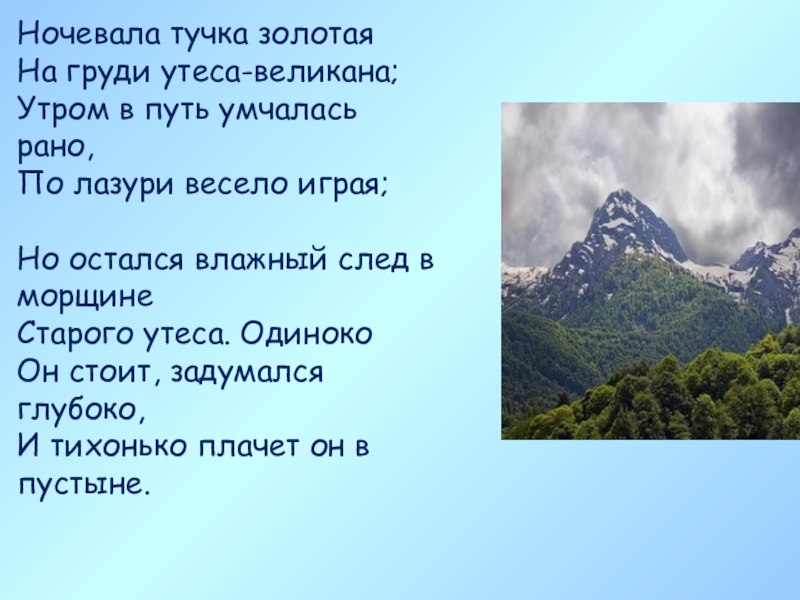 Ночевала тучка золотая
На груди утеса-великана;
Утром в путь умчалась рано,
По лазури весело играя;

Но остался влажный след в морщине
Старого утеса. Одиноко
Он стоит, задумался глубоко,
И тихонько плачет он в пустыне.